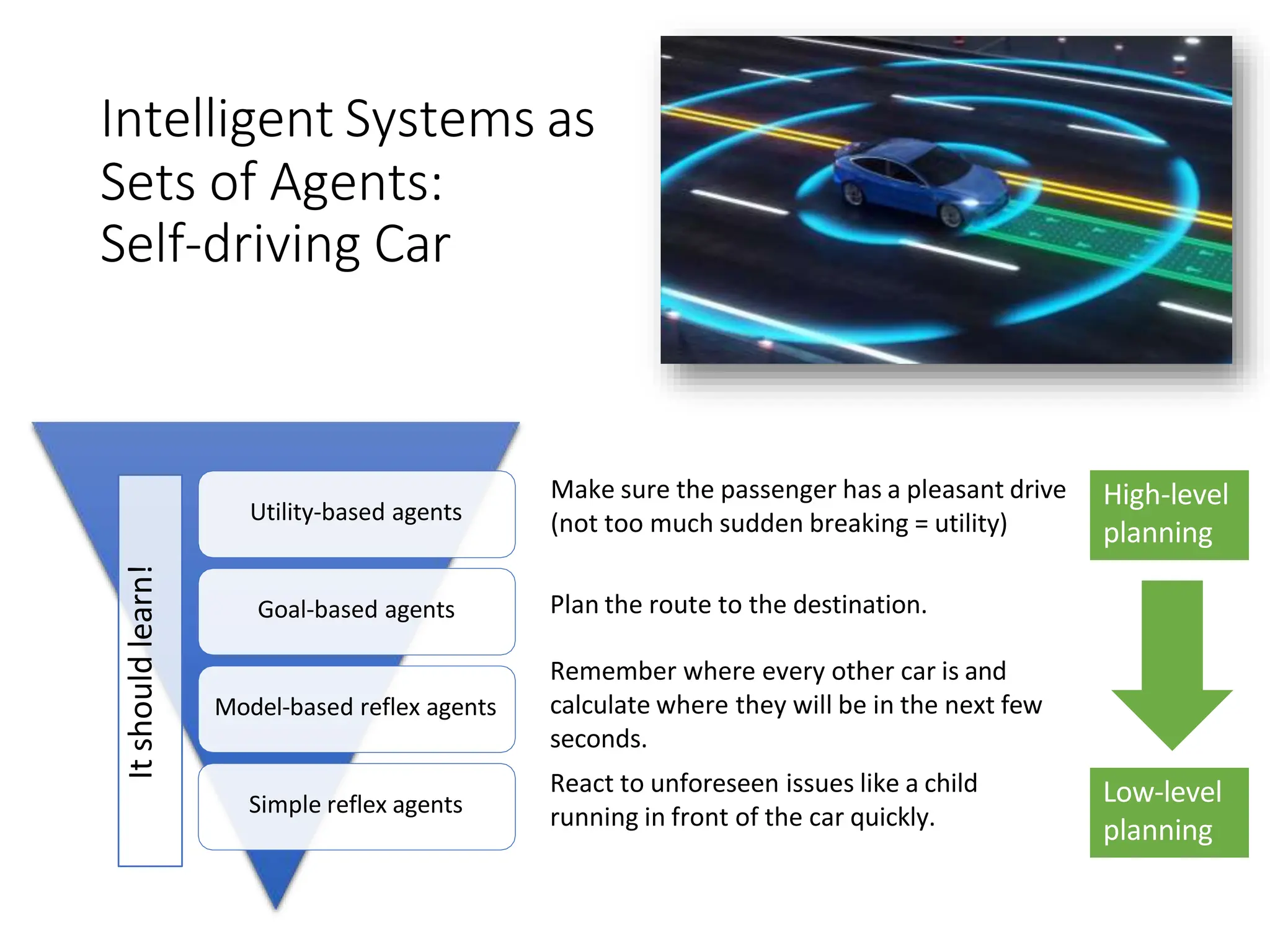 Intelligent Systems as Sets of Agents: Self-driving Car

It should learn!

Utility-based agents

Goal-based agents

Model-based reflex agents

Simple reflex agents

Make sure the passenger has a pleasant drive (not too much sudden breaking = utility)

Plan the route to the destination.

Remember where every other car is and calculate where they will be in the next few seconds.

React to unforeseen issues like a child running in front of the car quickly.

High-level planning

Low-level planning